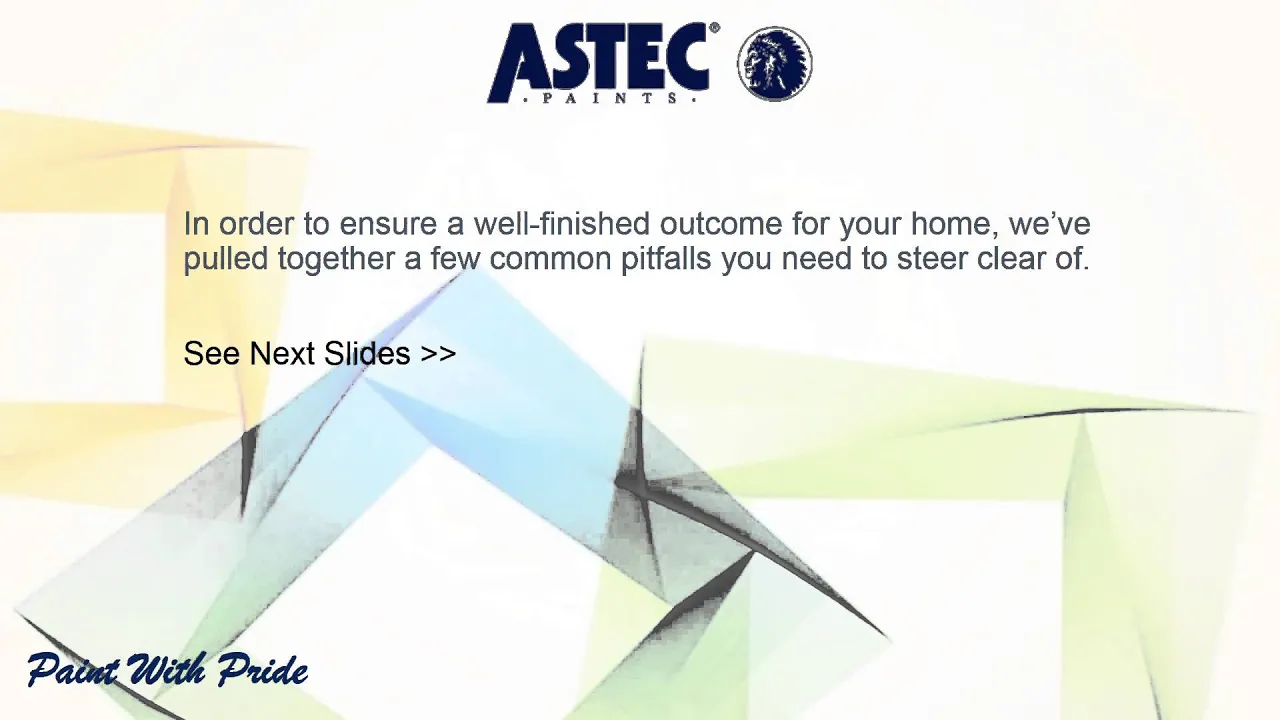 ASTEC®
· PAINTS ·

In order to ensure a well-finished outcome for your home, we've pulled together a few common pitfalls you need to steer clear of.

See Next Slides >>

Paint With Pride